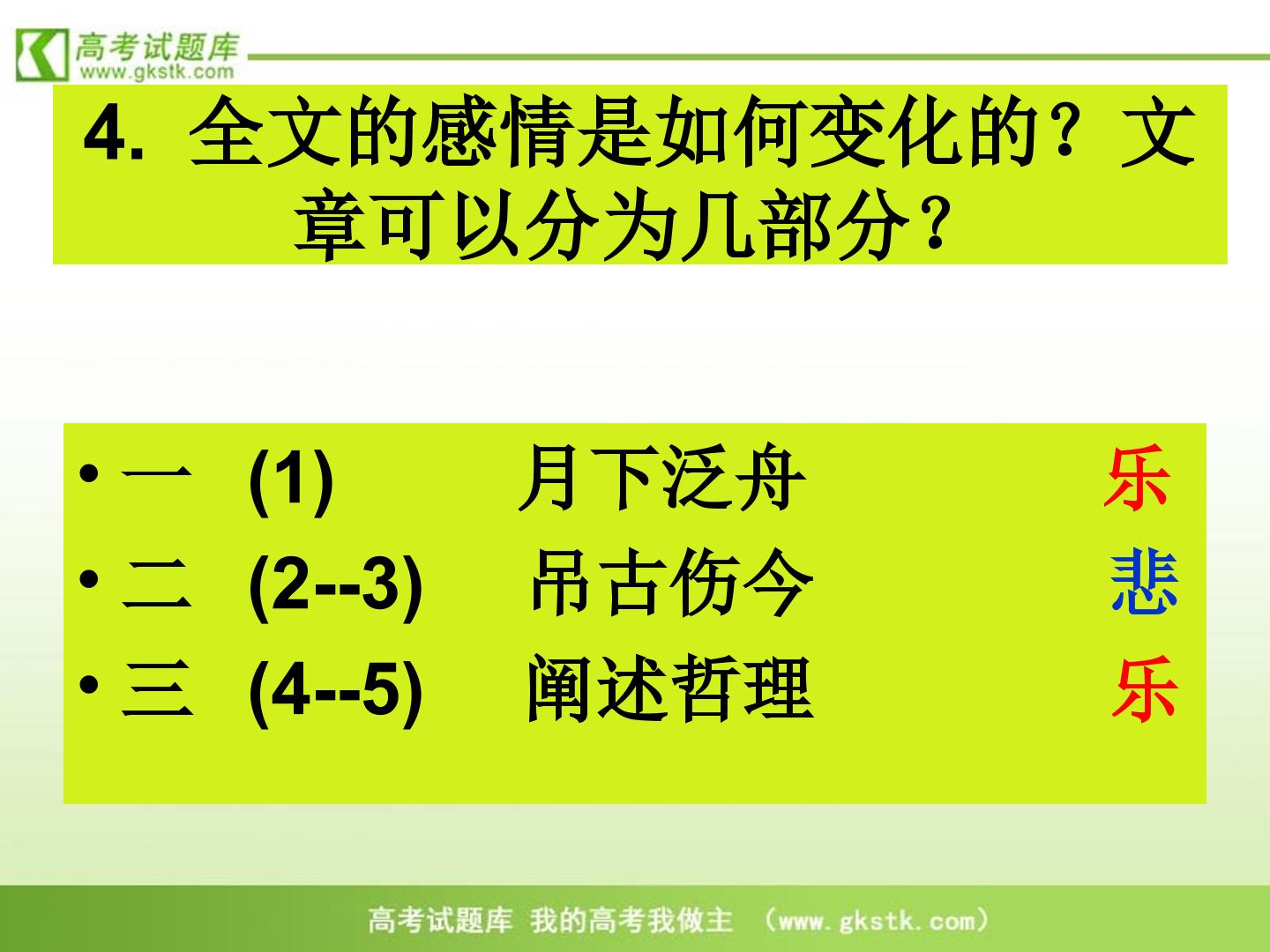 高考试题库
www.gkstk.com

4.全文的感情是如何变化的？文章可以分为几部分？

• 一 (1) 月下泛舟 乐
• 二 (2--3) 吊古伤今 悲
• 三 (4--5) 阐述哲理 乐

高考试题库 我的高考我做主 （www.gkstk.com）